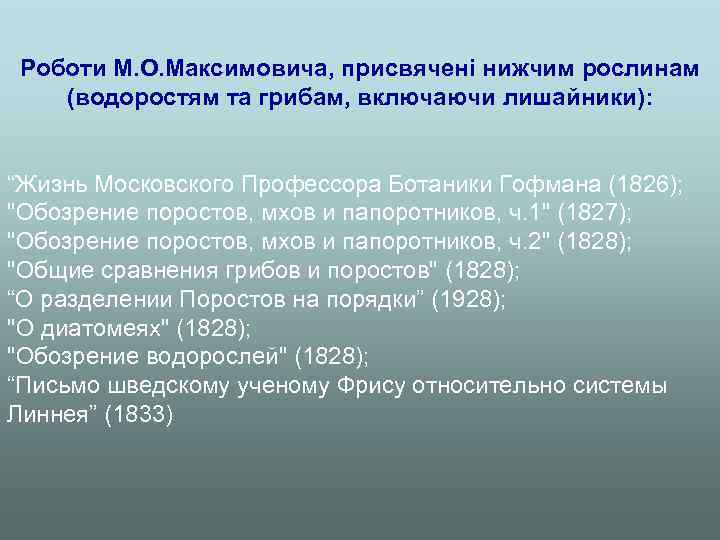 Роботи М.О.Максимовича, присвячені нижчим рослинам (водоростям та грибам, включаючи лишайники):

“Жизнь Московского Профессора Ботаники Гофмана (1826);
"Обозрение поростов, мхов и папоротников, ч.1" (1827);
"Обозрение поростов, мхов и папоротников, ч.2" (1828);
"Общие сравнения грибов и поростов" (1828);
“О разделении Поростов на порядки” (1928);
"О диатомеях" (1828);
"Обозрение водорослей" (1828);
“Письмо шведскому ученому Фрису относительно системы Линнея” (1833)